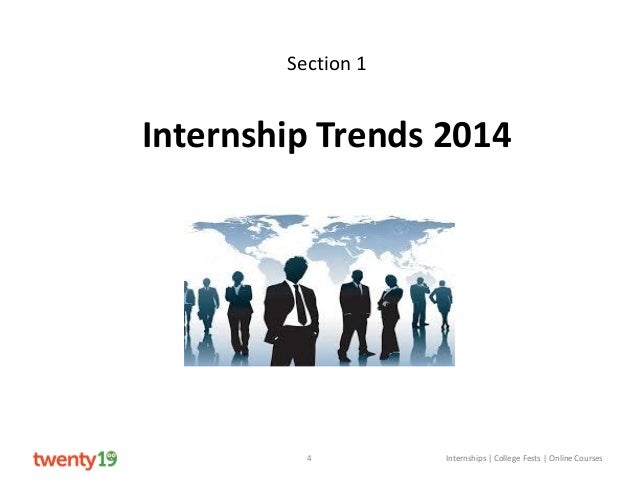 Section 1

Internship Trends 2014

twenty19

4

Internships | College Fests | Online Courses